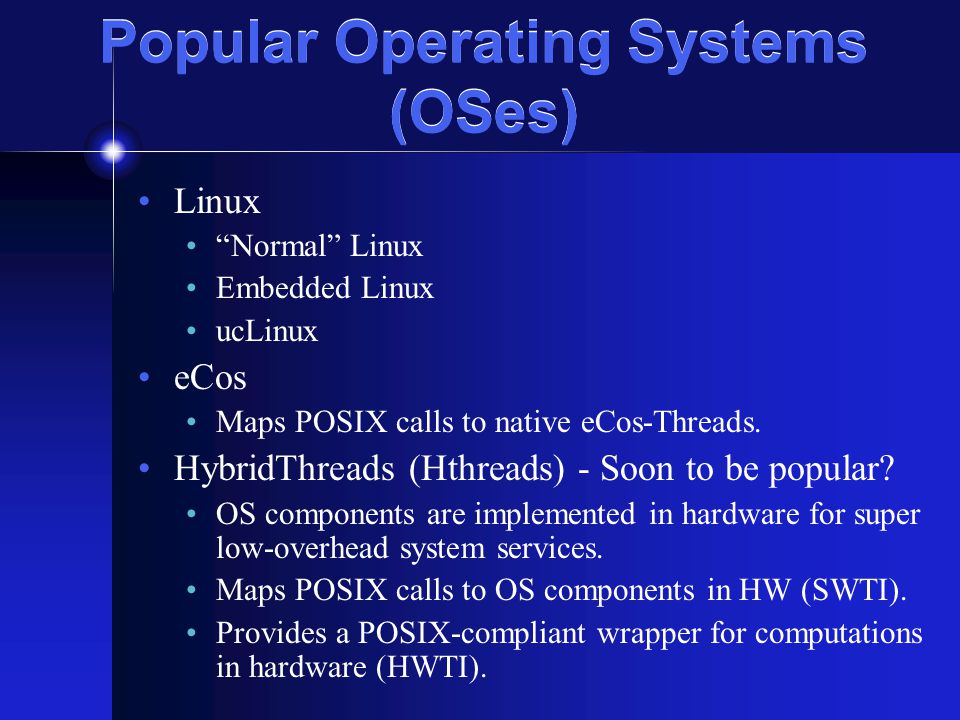 Popular Operating Systems (OSes)

• Linux
  • “Normal” Linux
  • Embedded Linux
  • ucLinux
• eCos
  • Maps POSIX calls to native eCos-Threads.
• HybridThreads (Hthreads) - Soon to be popular?
  • OS components are implemented in hardware for super low-overhead system services.
  • Maps POSIX calls to OS components in HW (SWTI).
  • Provides a POSIX-compliant wrapper for computations in hardware (HWTI).